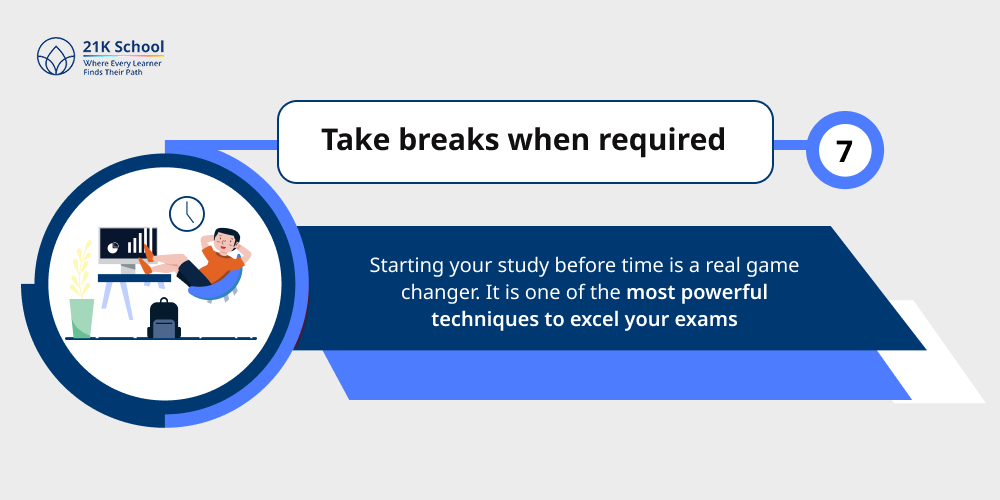 21K School
Where Every Learner Finds Their Path

Take breaks when required

7

Starting your study before time is a real game changer. It is one of the most powerful techniques to excel your exams